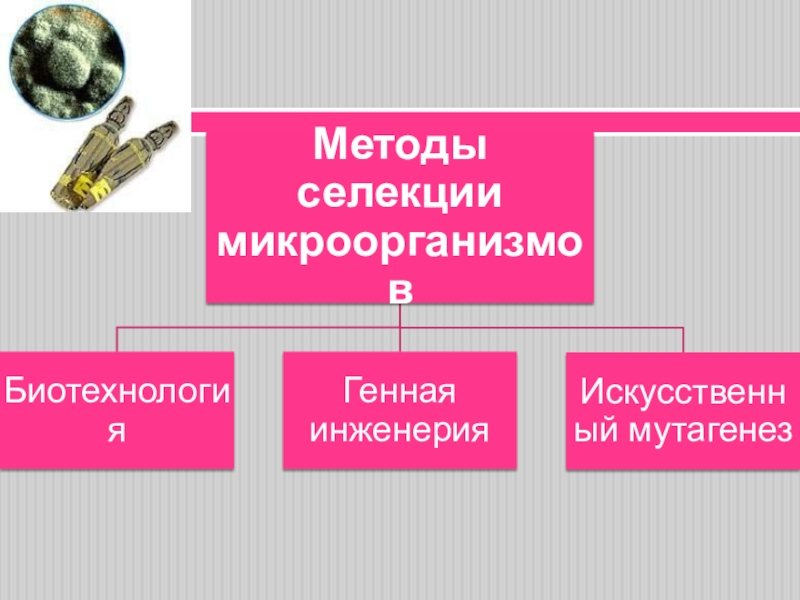 Методы селекции микроорганизмов

Биотехнология

Генная инженерия

Искусственный мутагенез